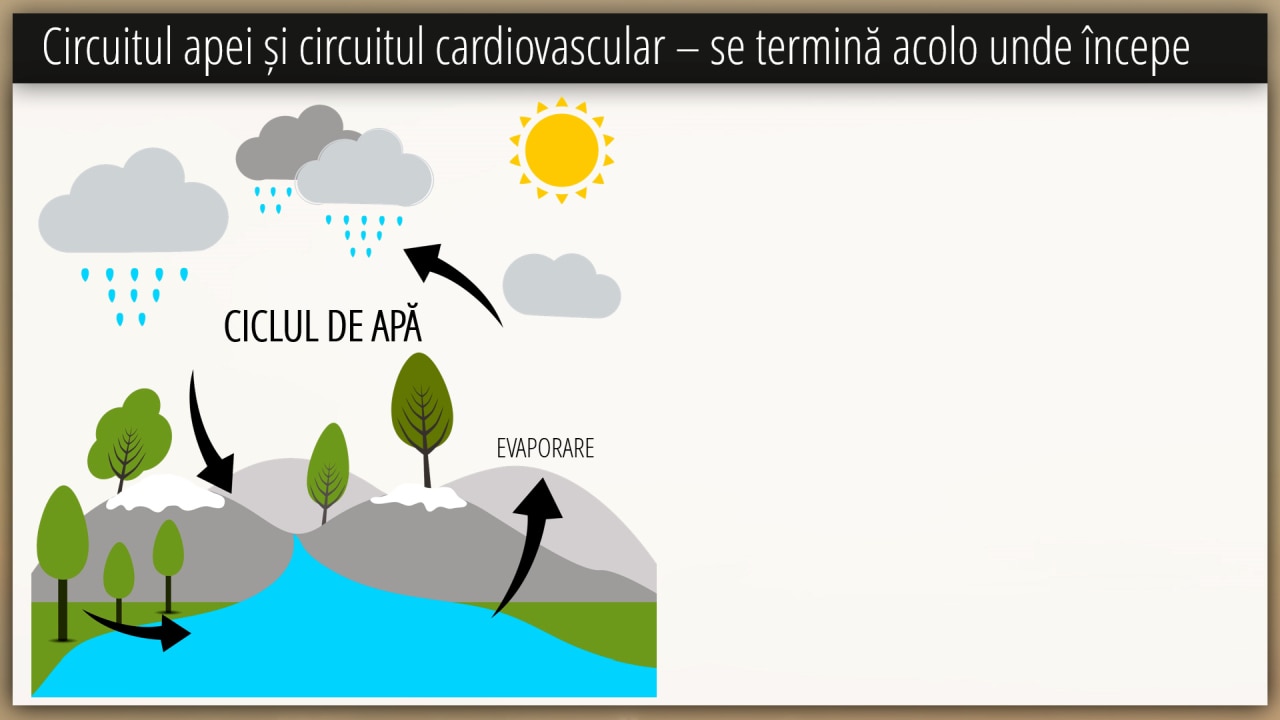 Circuitul apei și circuitul cardiovascular – se termină acolo unde începe

CICLUL DE APĂ

EVAPORARE